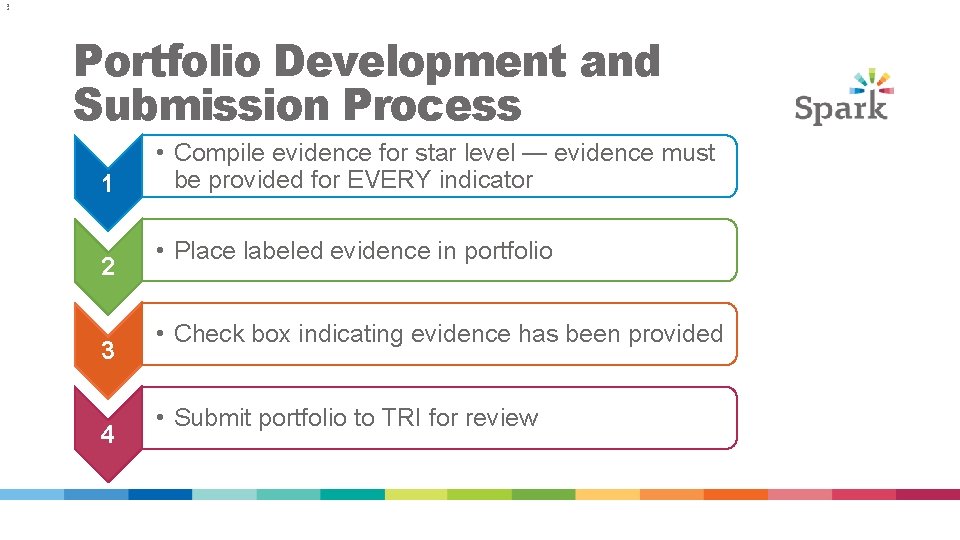 Portfolio Development and Submission Process

Spark

1
• Compile evidence for star level — evidence must be provided for EVERY indicator

2
• Place labeled evidence in portfolio

3
• Check box indicating evidence has been provided

4
• Submit portfolio to TRI for review